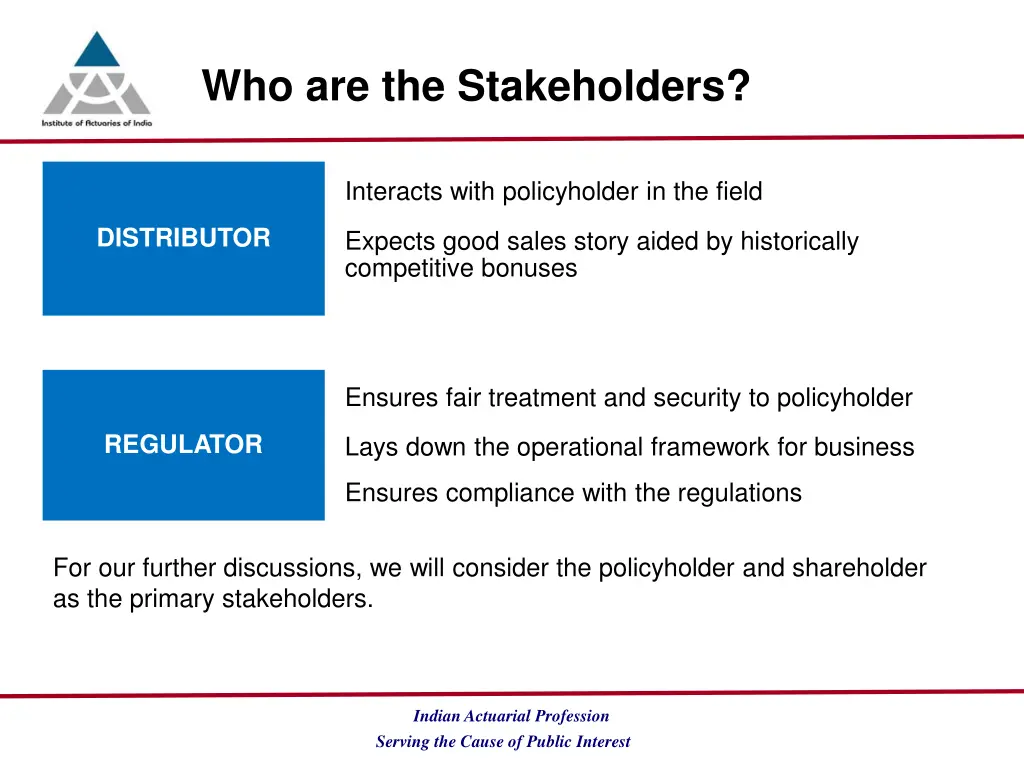 Institute of Actuaries of India

Who are the Stakeholders?

DISTRIBUTOR

Interacts with policyholder in the field

Expects good sales story aided by historically competitive bonuses

REGULATOR

Ensures fair treatment and security to policyholder

Lays down the operational framework for business

Ensures compliance with the regulations

For our further discussions, we will consider the policyholder and shareholder as the primary stakeholders.

Indian Actuarial Profession
Serving the Cause of Public Interest